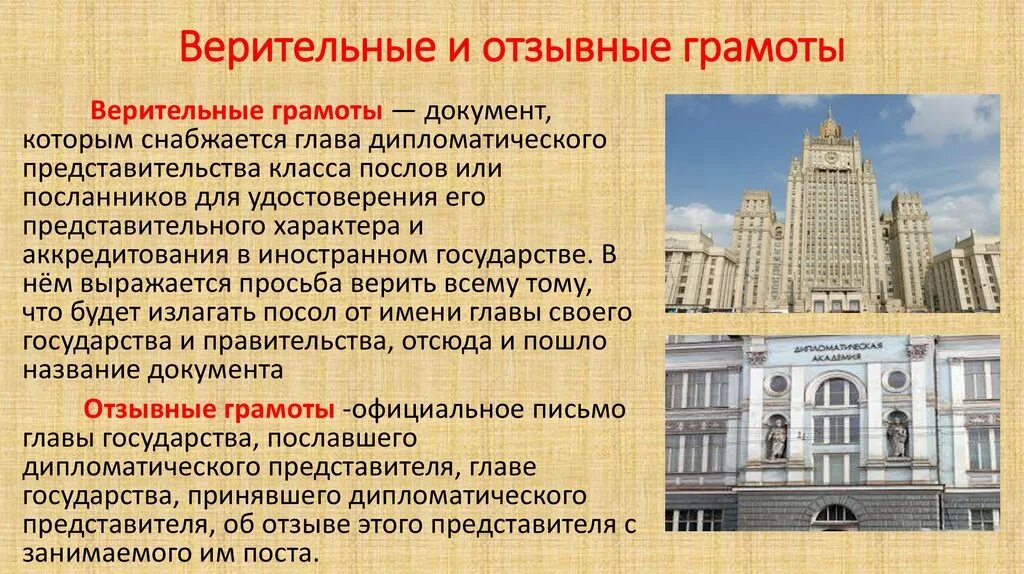 Верительные и отзывные грамоты

Верительные грамоты — документ, которым снабжается глава дипломатического представительства класса послов или посланников для удостоверения его представительного характера и аккредитования в иностранном государстве. В нём выражается просьба верить всему тому, что будет излагать посол от имени главы своего государства и правительства, отсюда и пошло название документа

Отзывные грамоты -официальное письмо главы государства, пославшего дипломатического представителя, главе государства, принявшего дипломатического представителя, об отзыве этого представителя с занимаемого им поста.

ДИПЛОМАТИЧЕСКАЯ АКАДЕМИЯ